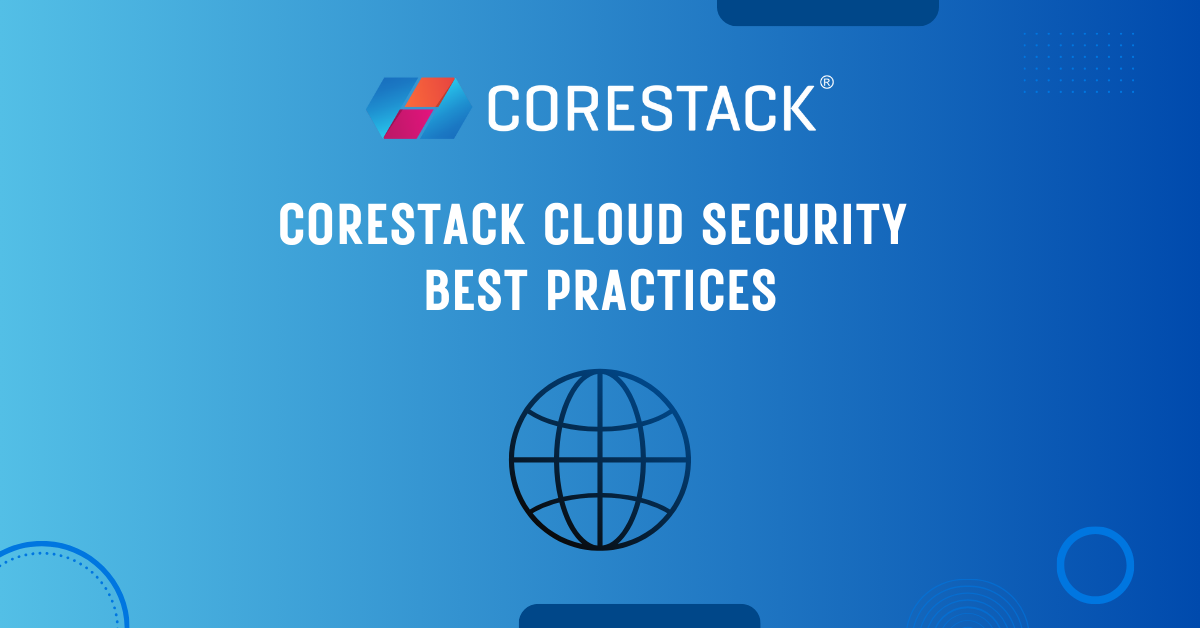 CORESTACK®

CORESTACK CLOUD SECURITY BEST PRACTICES